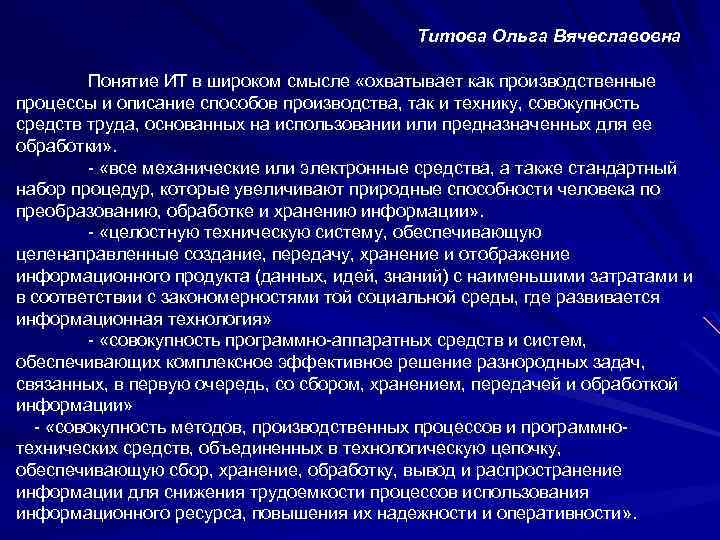 Титова Ольга Вячеславовна

Понятие ИТ в широком смысле «охватывает как производственные процессы и описание способов производства, так и технику, совокупность средств труда, основанных на использовании или предназначенных для ее обработки».

- «все механические или электронные средства, а также стандартный набор процедур, которые увеличивают природные способности человека по преобразованию, обработке и хранению информации».

- «целостную техническую систему, обеспечивающую целенаправленные создание, передачу, хранение и отображение информационного продукта (данных, идей, знаний) с наименьшими затратами и в соответствии с закономерностями той социальной среды, где развивается информационная технология»

- «совокупность программно-аппаратных средств и систем, обеспечивающих комплексное эффективное решение разнородных задач, связанных, в первую очередь, со сбором, хранением, передачей и обработкой информации»

- «совокупность методов, производственных процессов и программно-технических средств, объединенных в технологическую цепочку, обеспечивающую сбор, хранение, обработку, вывод и распространение информации для снижения трудоемкости процессов использования информационного ресурса, повышения их надежности и оперативности».